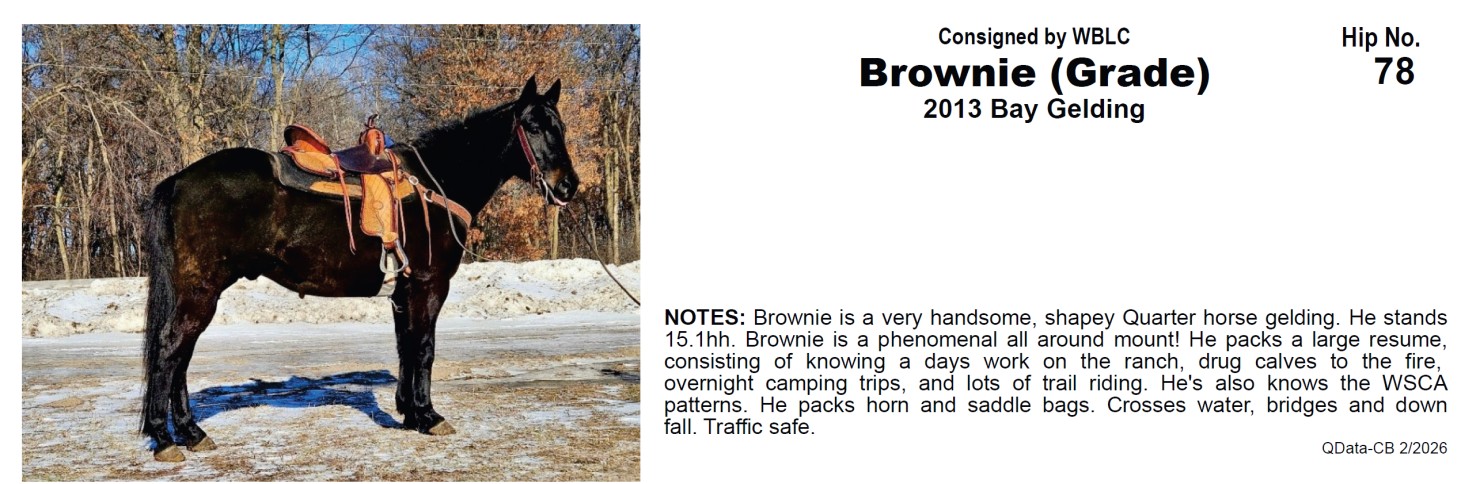 Consigned by WBLC
Brownie (Grade)
2013 Bay Gelding

Hip No.
78

NOTES: Brownie is a very handsome, shapey Quarter horse gelding. He stands 15.1hh. Brownie is a phenomenal all around mount! He packs a large resume, consisting of knowing a days work on the ranch, drug calves to the fire, overnight camping trips, and lots of trail riding. He's also knows the WSCA patterns. He packs horn and saddle bags. Crosses water, bridges and down fall. Traffic safe.

QData-CB 2/2026